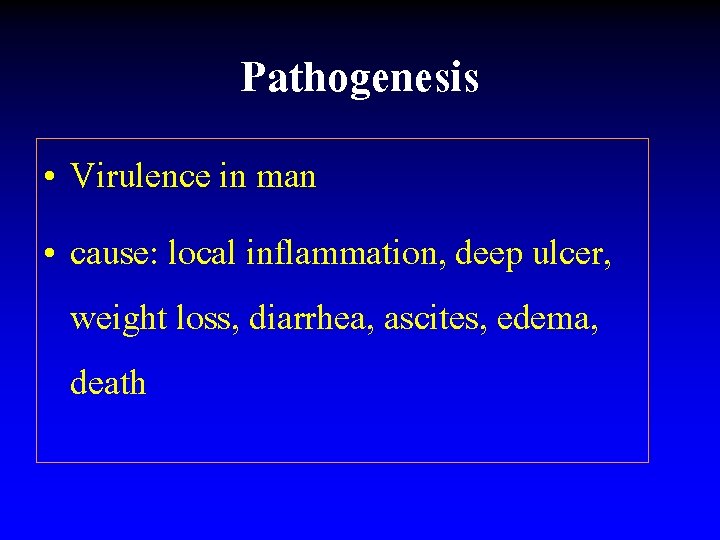 Pathogenesis

• Virulence in man

• cause: local inflammation, deep ulcer, weight loss, diarrhea, ascites, edema, death